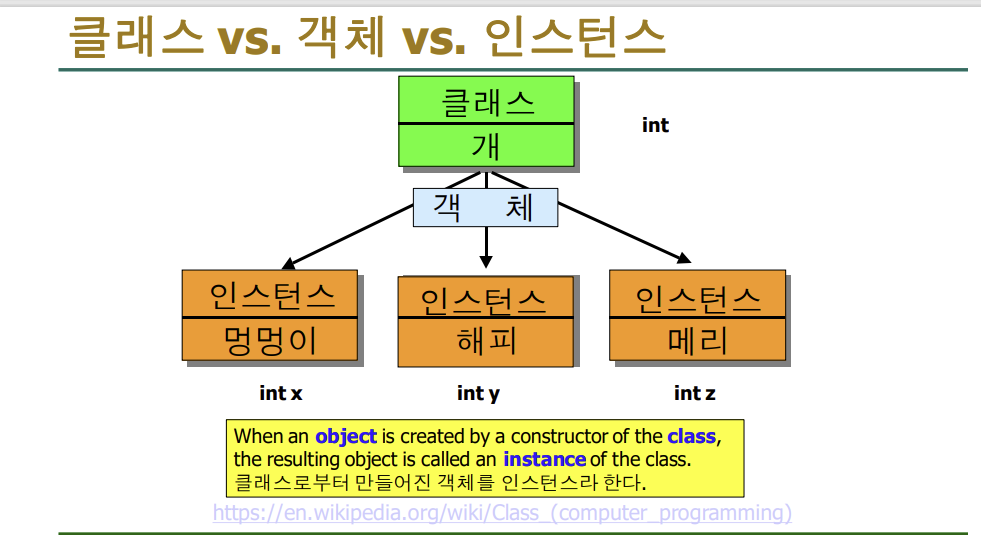 클래스 vs. 객체 vs. 인스턴스

클래스
개

int

객 체

인스턴스
멍멍이

인스턴스
해피

인스턴스
메리

int x

int y

int z

When an object is created by a constructor of the class, the resulting object is called an instance of the class.
클래스로부터 만들어진 객체를 인스턴스라 한다.

https://en.wikipedia.org/wiki/Class_(computer_programming)